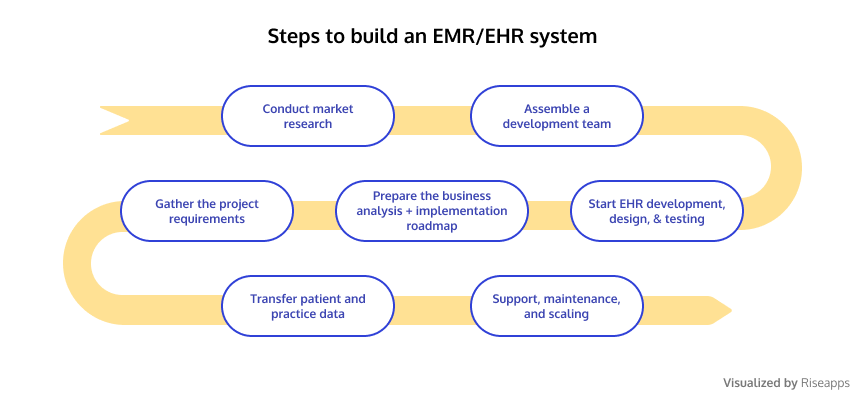 Steps to build an EMR/EHR system

Conduct market research

Assemble a development team

Start EHR development, design, & testing

Prepare the business analysis + implementation roadmap

Gather the project requirements

Transfer patient and practice data

Support, maintenance, and scaling

Visualized by Riseapps